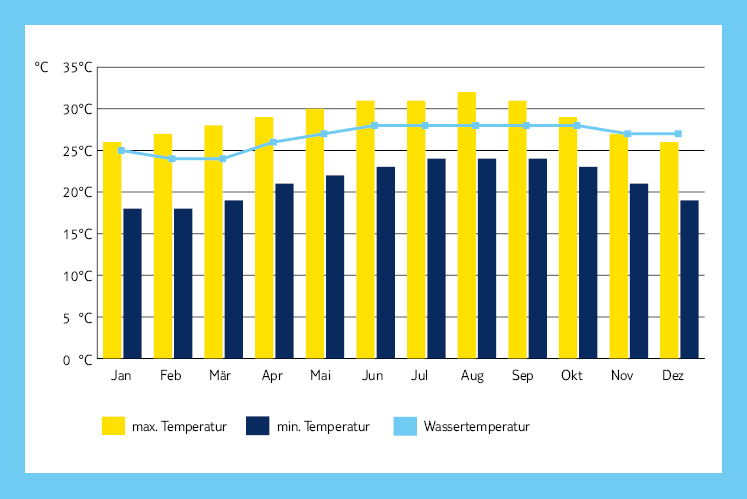 °C
35°C
30°C
25°C
20°C
15°C
10°C
5 °C
0 °C

Jan Feb Mär Apr Mai Jun Jul Aug Sep Okt Nov Dez

max. Temperatur
min. Temperatur
Wassertemperatur